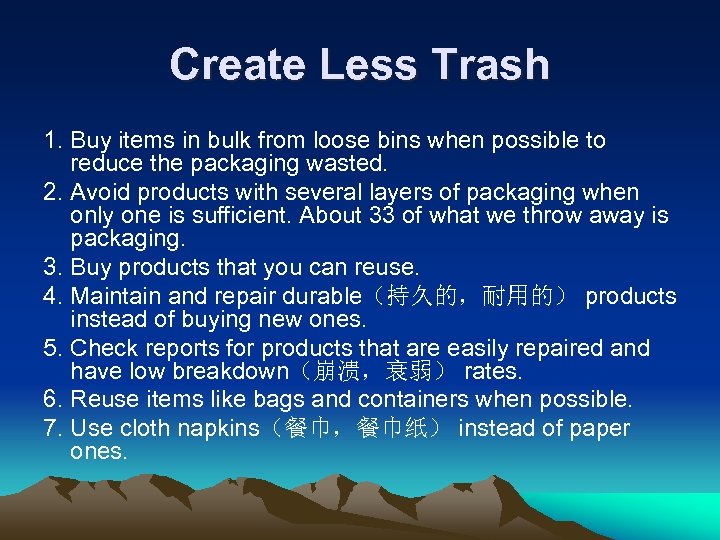 Create Less Trash

1. Buy items in bulk from loose bins when possible to reduce the packaging wasted.
2. Avoid products with several layers of packaging when only one is sufficient. About 33 of what we throw away is packaging.
3. Buy products that you can reuse.
4. Maintain and repair durable（持久的，耐用的） products instead of buying new ones.
5. Check reports for products that are easily repaired and have low breakdown（崩溃，衰弱） rates.
6. Reuse items like bags and containers when possible.
7. Use cloth napkins（餐巾，餐巾纸） instead of paper ones.